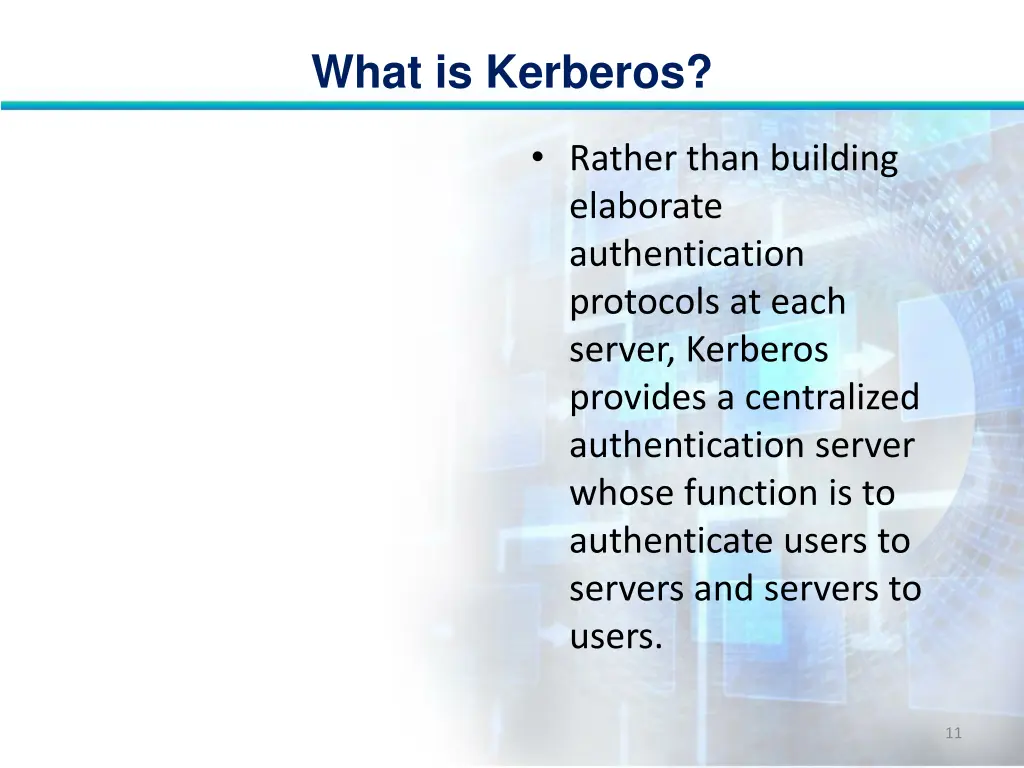 What is Kerberos?

• Rather than building elaborate authentication protocols at each server, Kerberos provides a centralized authentication server whose function is to authenticate users to servers and servers to users.

11